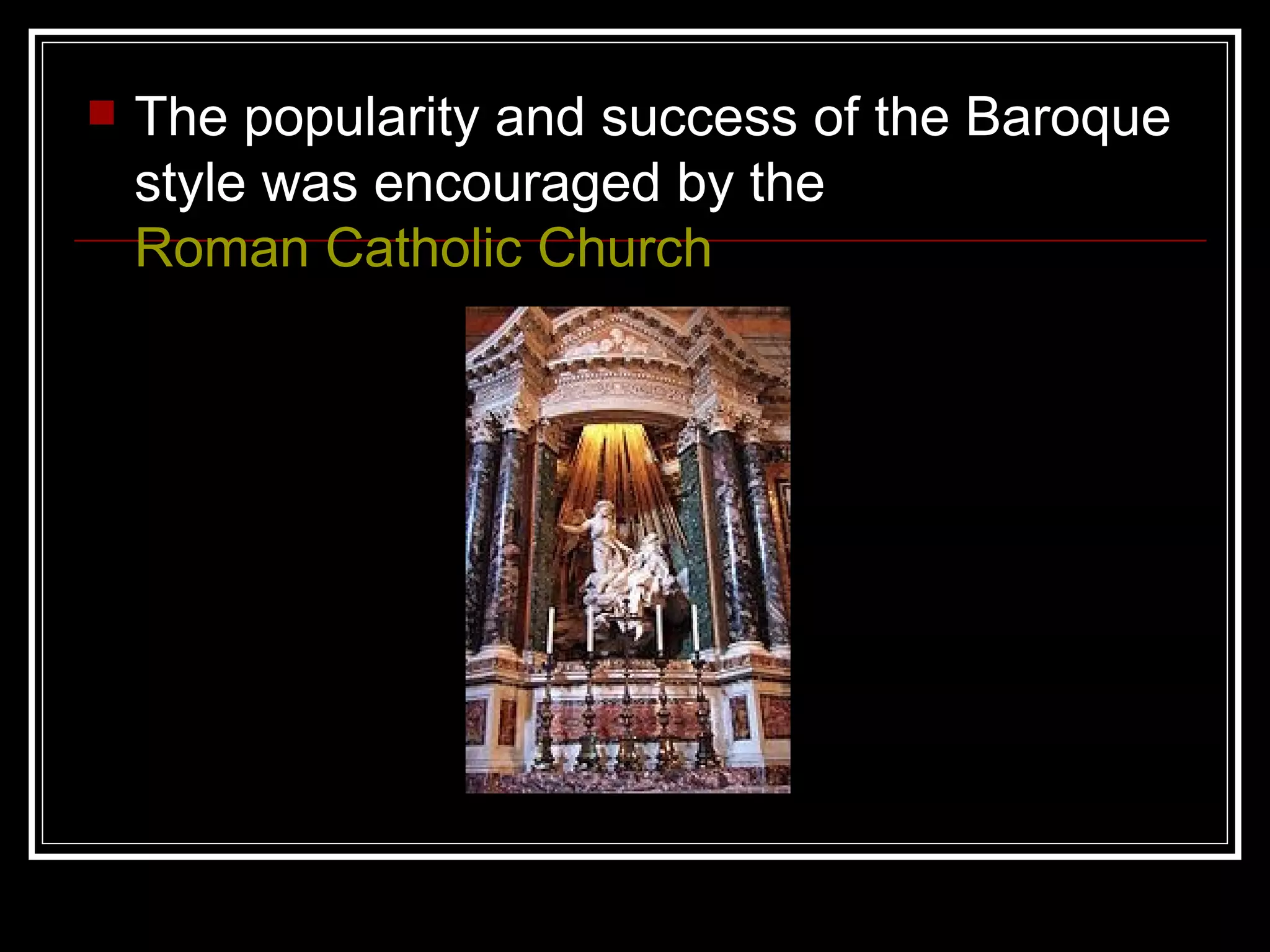 The popularity and success of the Baroque style was encouraged by the Roman Catholic Church